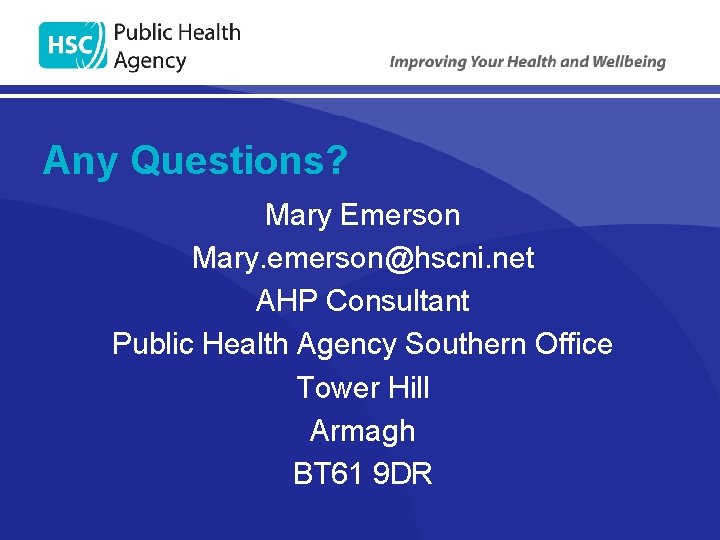 HSC Public Health Agency

Improving Your Health and Wellbeing

Any Questions?

Mary Emerson
Mary.emerson@hscni.net
AHP Consultant
Public Health Agency Southern Office
Tower Hill
Armagh
BT61 9DR